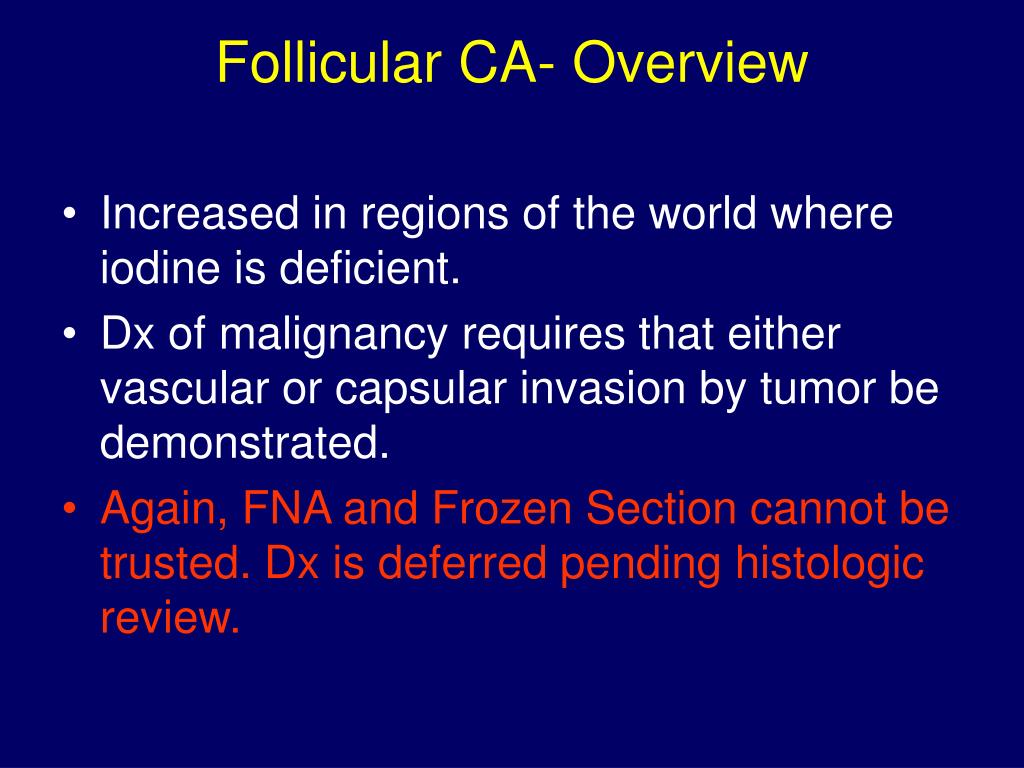 Follicular CA- Overview

• Increased in regions of the world where iodine is deficient.
• Dx of malignancy requires that either vascular or capsular invasion by tumor be demonstrated.
• Again, FNA and Frozen Section cannot be trusted. Dx is deferred pending histologic review.